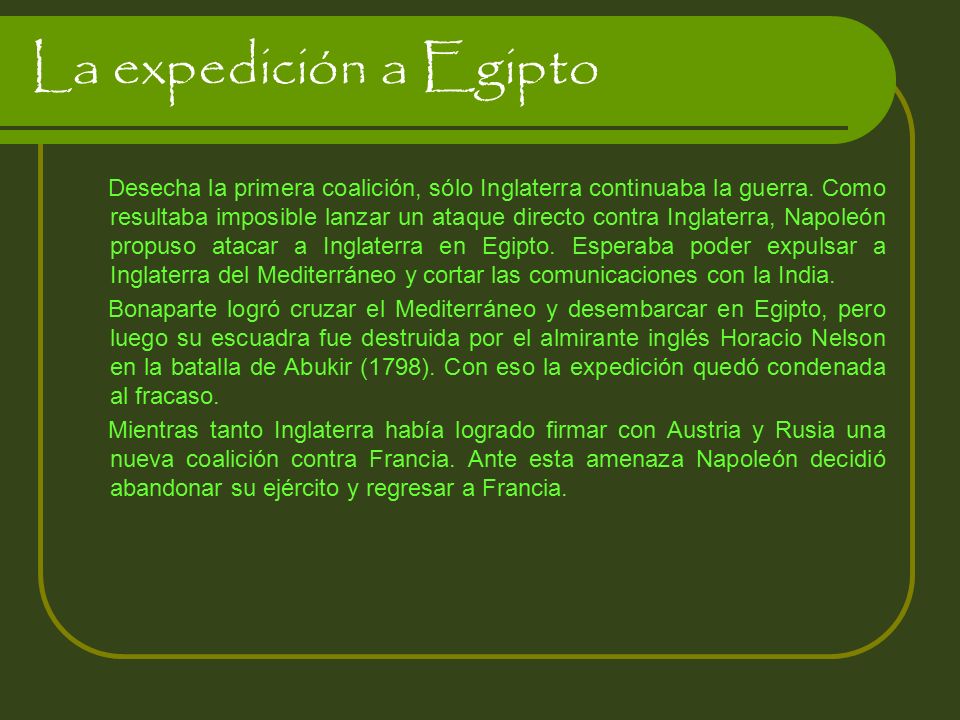 La expedición a Egipto

Desecha la primera coalición, sólo Inglaterra continuaba la guerra. Como resultaba imposible lanzar un ataque directo contra Inglaterra, Napoleón propuso atacar a Inglaterra en Egipto. Esperaba poder expulsar a Inglaterra del Mediterráneo y cortar las comunicaciones con la India.

Bonaparte logró cruzar el Mediterráneo y desembarcar en Egipto, pero luego su escuadra fue destruida por el almirante inglés Horacio Nelson en la batalla de Abukir (1798). Con eso la expedición quedó condenada al fracaso.

Mientras tanto Inglaterra había logrado firmar con Austria y Rusia una nueva coalición contra Francia. Ante esta amenaza Napoleón decidió abandonar su ejército y regresar a Francia.